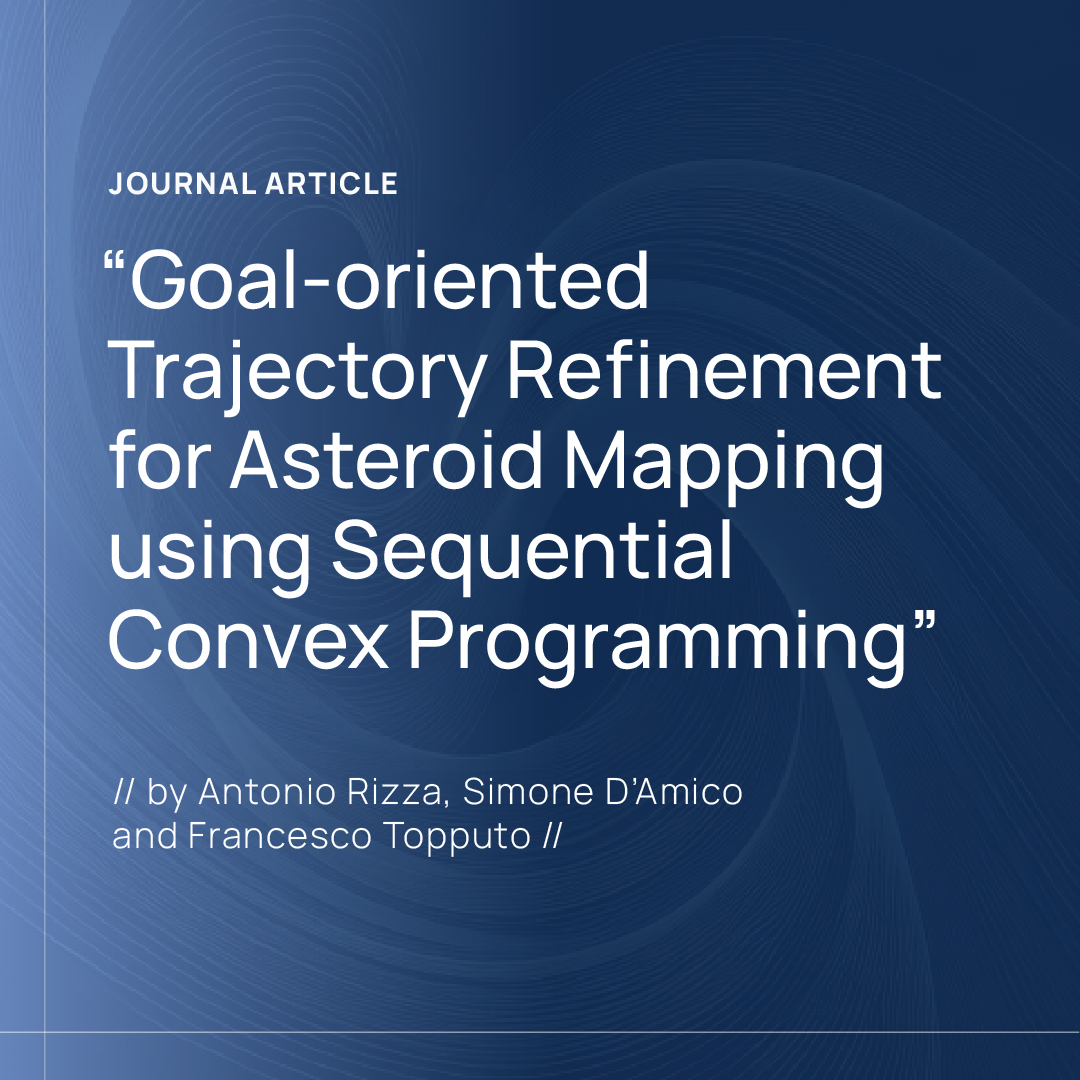 JOURNAL ARTICLE

“Goal-oriented Trajectory Refinement for Asteroid Mapping using Sequential Convex Programming”

// by Antonio Rizza, Simone D’Amico and Francesco Topputo //